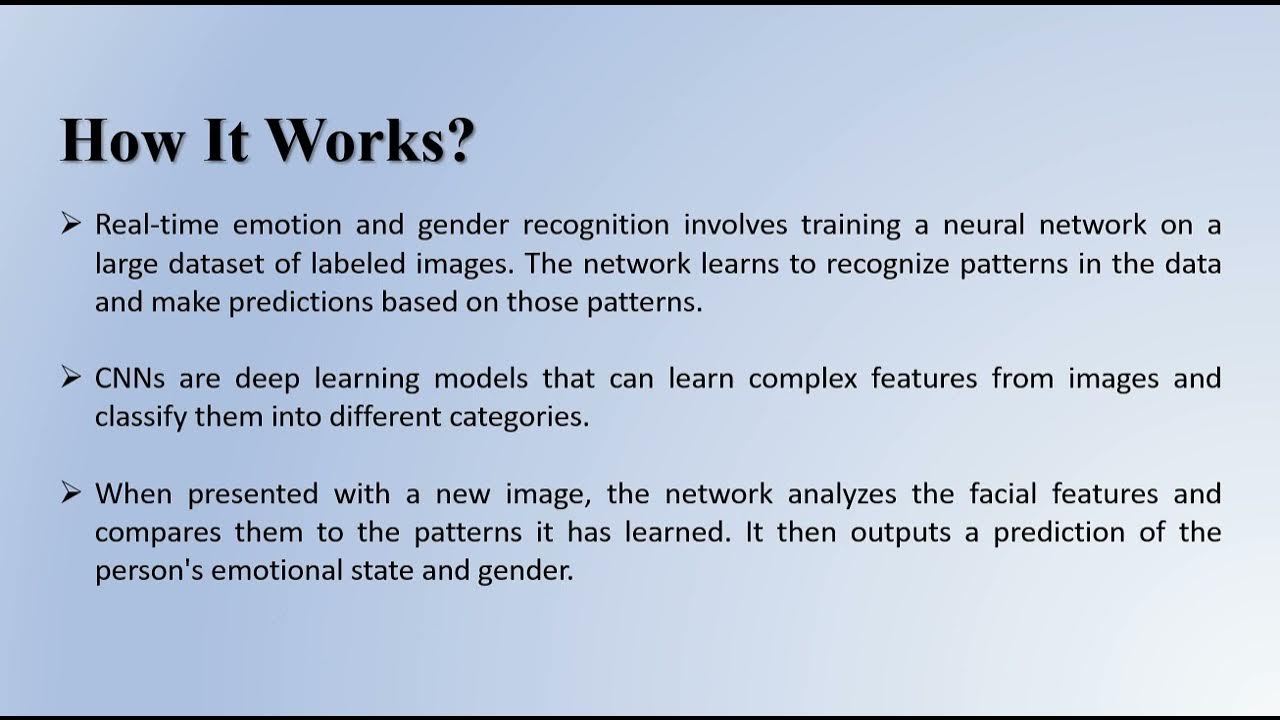 How It Works?

➢ Real-time emotion and gender recognition involves training a neural network on a large dataset of labeled images. The network learns to recognize patterns in the data and make predictions based on those patterns.

➢ CNNs are deep learning models that can learn complex features from images and classify them into different categories.

➢ When presented with a new image, the network analyzes the facial features and compares them to the patterns it has learned. It then outputs a prediction of the person's emotional state and gender.